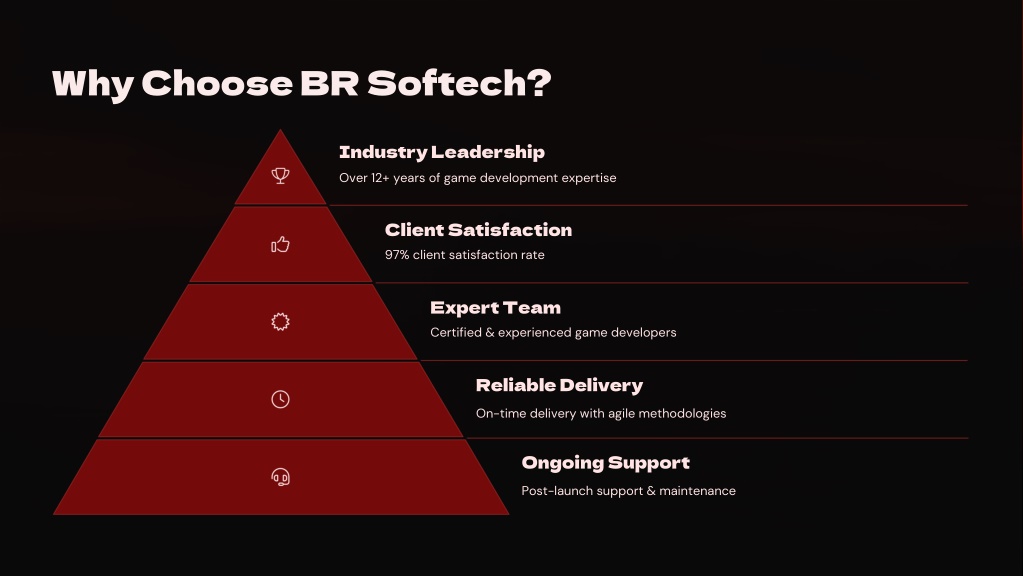 Why Choose BR Softech?

Industry Leadership
Over 12+ years of game development expertise

Client Satisfaction
97% client satisfaction rate

Expert Team
Certified & experienced game developers

Reliable Delivery
On-time delivery with agile methodologies

Ongoing Support
Post-launch support & maintenance